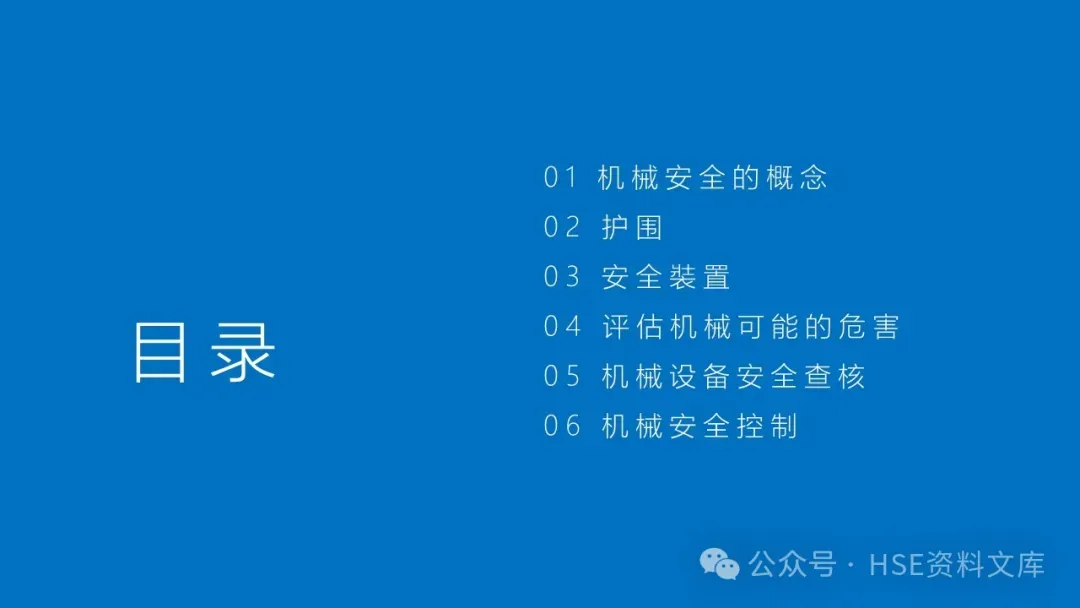 目录

01 机械安全的概念
02 护围
03 安全装置
04 评估机械可能的危害
05 机械设备安全查核
06 机械安全控制

公众号 · HSE资料文库